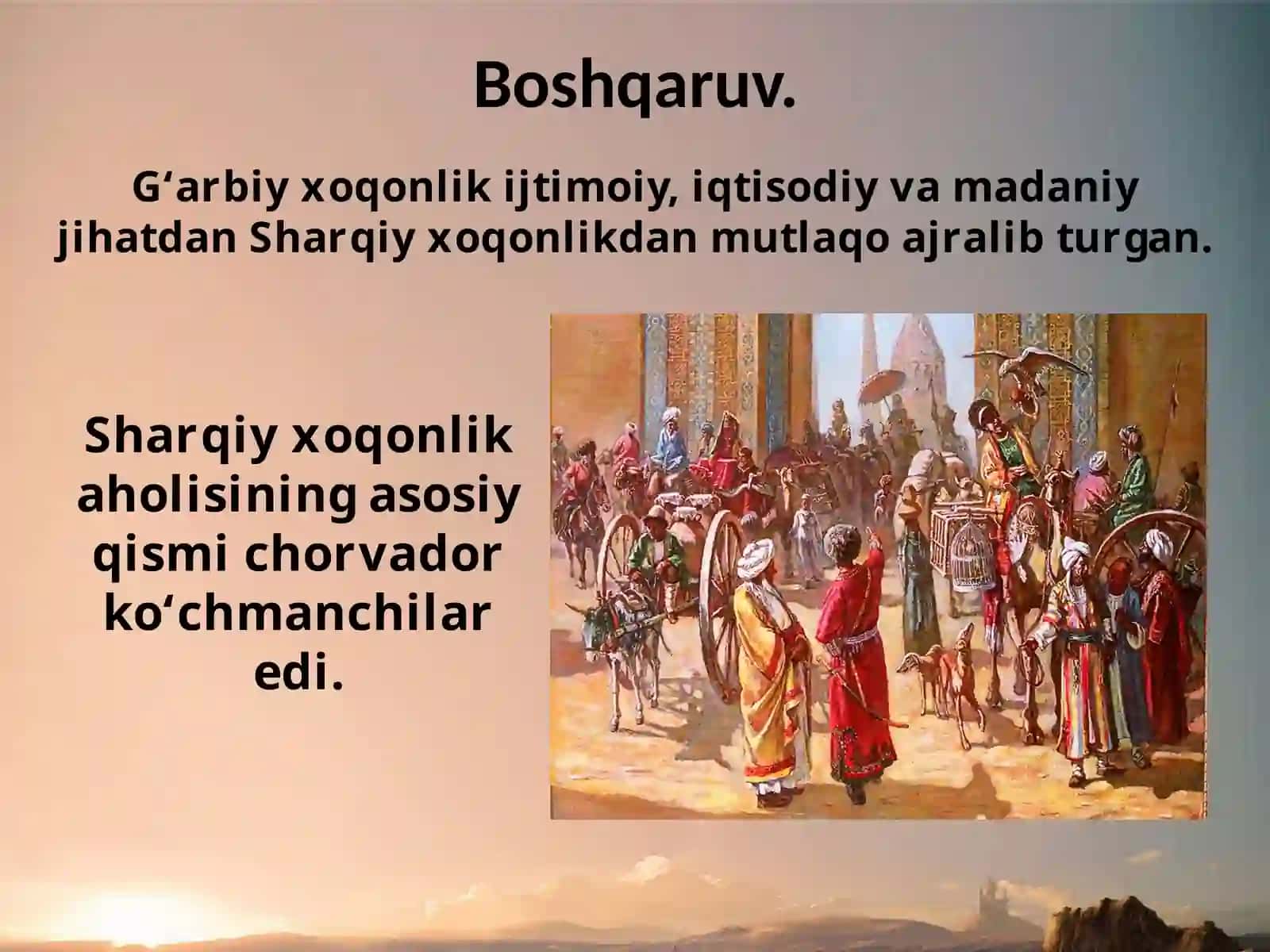 Boshqaruv.

G‘arbiy xoqonlik ijtimoiy, iqtisodiy va madaniy jihatdan Sharqiy xoqonlikdan mutlaqo ajralib turgan.

Sharqiy xoqonlik aholisining asosiy qismi chorvador ko‘chmanchilar edi.